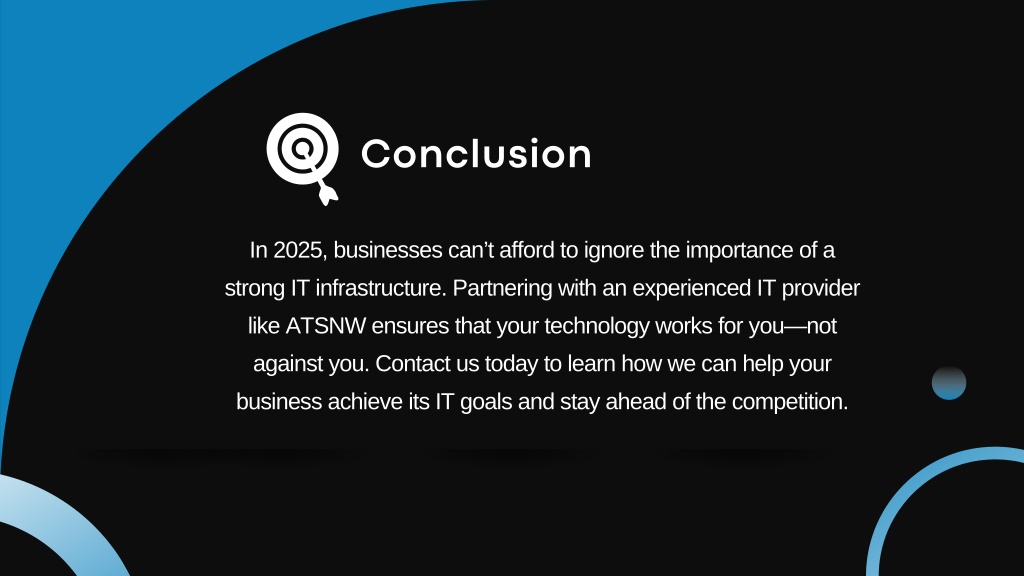 Conclusion

In 2025, businesses can’t afford to ignore the importance of a strong IT infrastructure. Partnering with an experienced IT provider like ATSNW ensures that your technology works for you—not against you. Contact us today to learn how we can help your business achieve its IT goals and stay ahead of the competition.